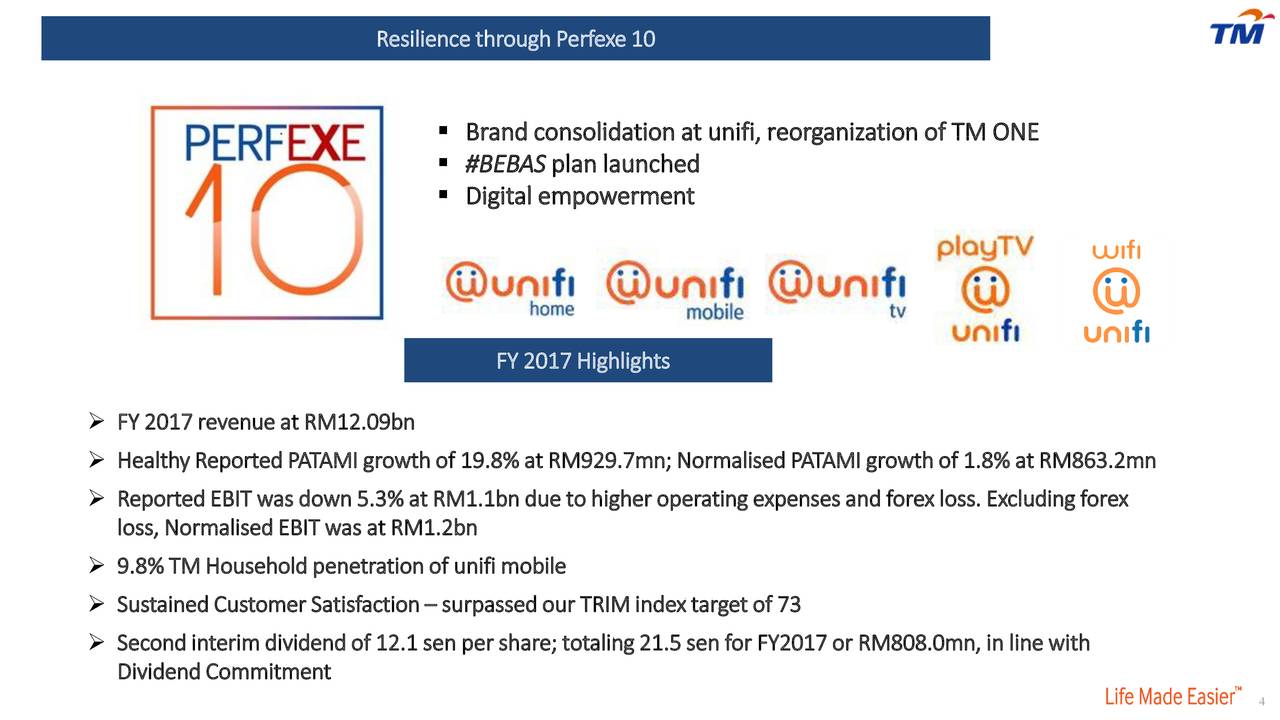 Resilience through Perfexe 10

TM

PERFEXE 10

▪ Brand consolidation at unifi, reorganization of TM ONE
▪ #BEBAS plan launched
▪ Digital empowerment

unifi home

unifi mobile

unifi tv

playTV unifi

wifi unifi

FY 2017 Highlights

➢ FY 2017 revenue at RM12.09bn

➢ Healthy Reported PATAMI growth of 19.8% at RM929.7mn; Normalised PATAMI growth of 1.8% at RM863.2mn

➢ Reported EBIT was down 5.3% at RM1.1bn due to higher operating expenses and forex loss. Excluding forex loss, Normalised EBIT was at RM1.2bn

➢ 9.8% TM Household penetration of unifi mobile

➢ Sustained Customer Satisfaction – surpassed our TRIM index target of 73

➢ Second interim dividend of 12.1 sen per share; totaling 21.5 sen for FY2017 or RM808.0mn, in line with Dividend Commitment

Life Made Easier™

4